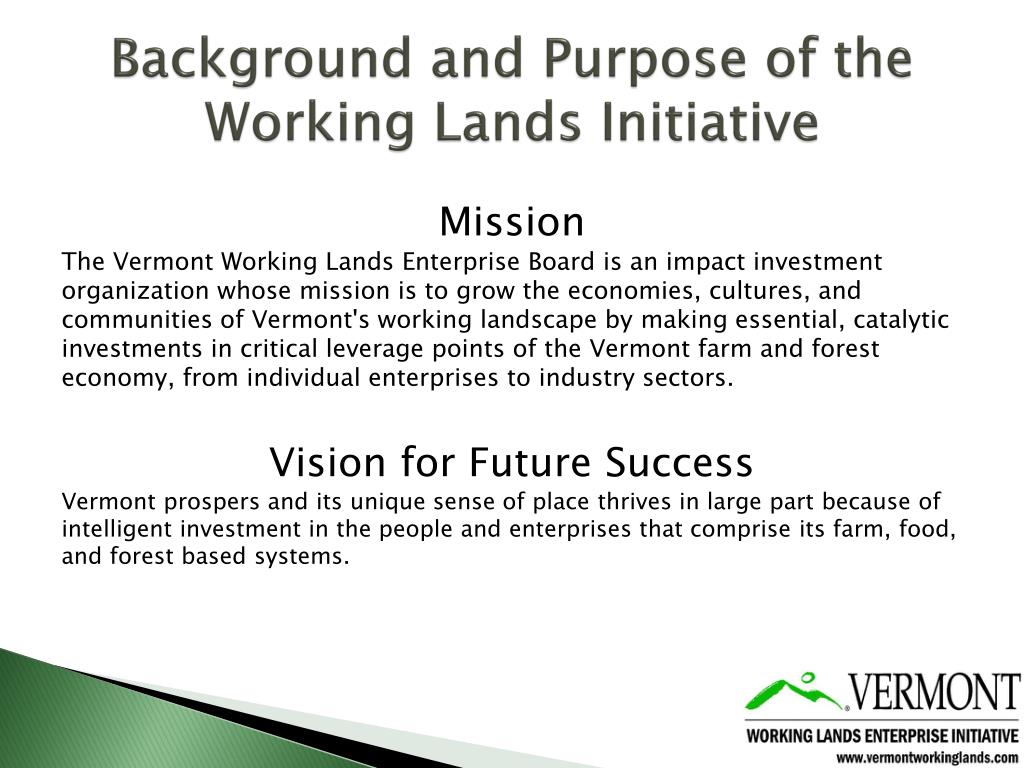 Background and Purpose of the Working Lands Initiative

Mission

The Vermont Working Lands Enterprise Board is an impact investment organization whose mission is to grow the economies, cultures, and communities of Vermont's working landscape by making essential, catalytic investments in critical leverage points of the Vermont farm and forest economy, from individual enterprises to industry sectors.

Vision for Future Success

Vermont prospers and its unique sense of place thrives in large part because of intelligent investment in the people and enterprises that comprise its farm, food, and forest based systems.

VERMONT
WORKING LANDS ENTERPRISE INITIATIVE
www.vermontworkinglands.com